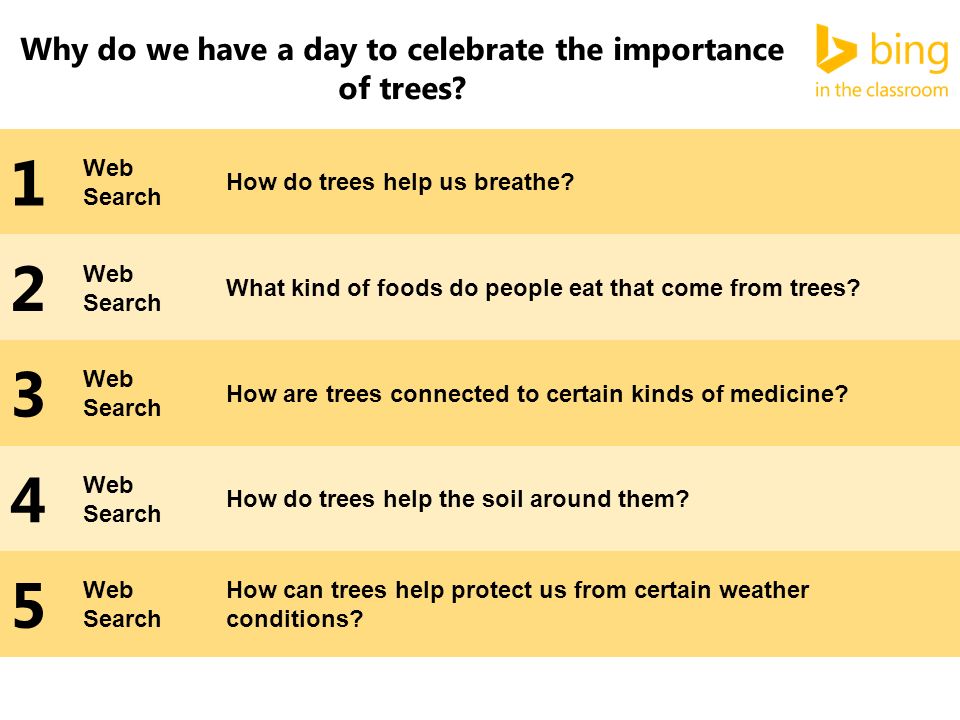 Why do we have a day to celebrate the importance of trees?

bing
in the classroom

| 1 | Web Search | How do trees help us breathe? |
|---|---|---|
| 2 | Web Search | What kind of foods do people eat that come from trees? |
| 3 | Web Search | How are trees connected to certain kinds of medicine? |
| 4 | Web Search | How do trees help the soil around them? |
| 5 | Web Search | How can trees help protect us from certain weather conditions? |